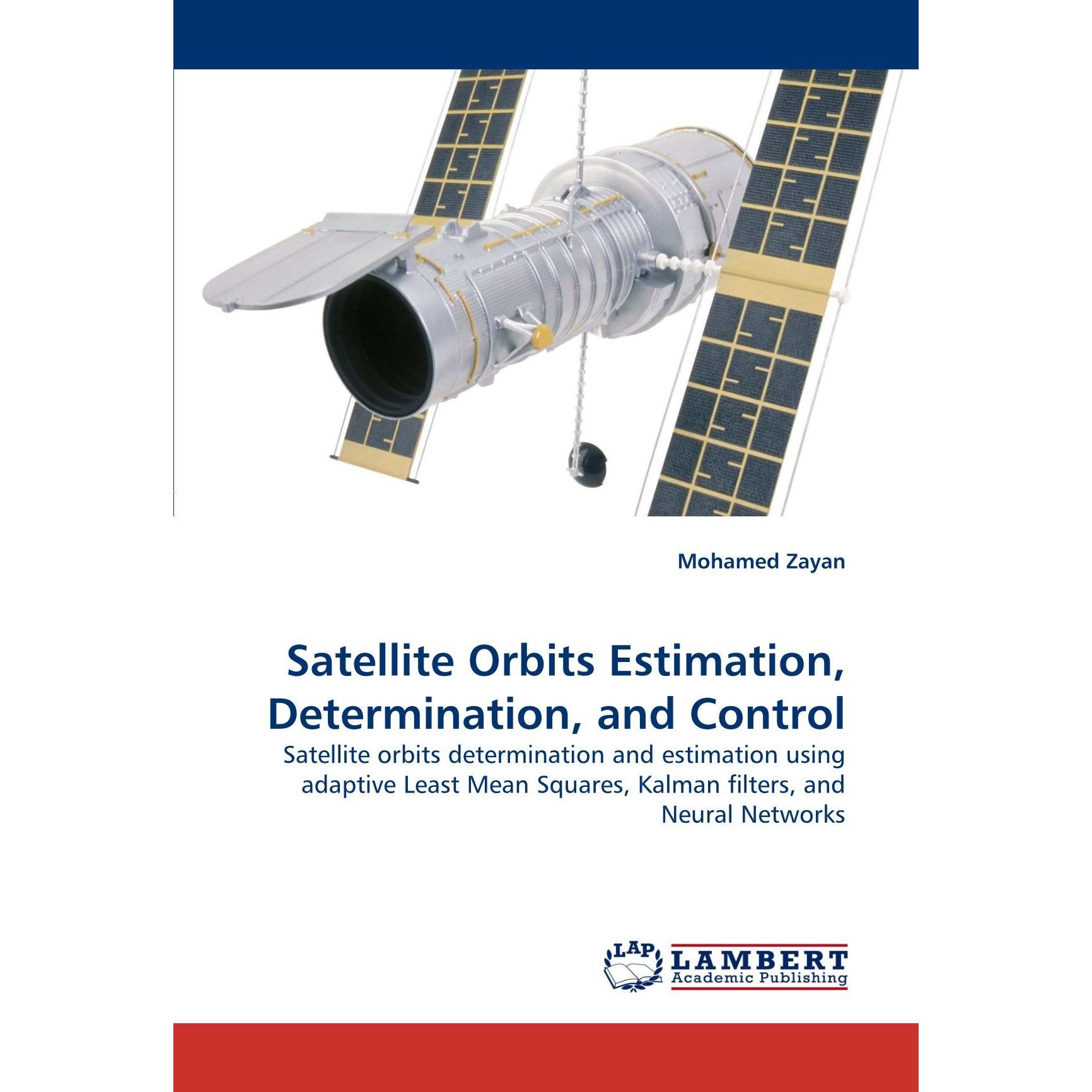 Mohamed Zayan

Satellite Orbits Estimation, Determination, and Control

Satellite orbits determination and estimation using adaptive Least Mean Squares, Kalman filters, and Neural Networks

LAP

LAMBERT
Academic Publishing